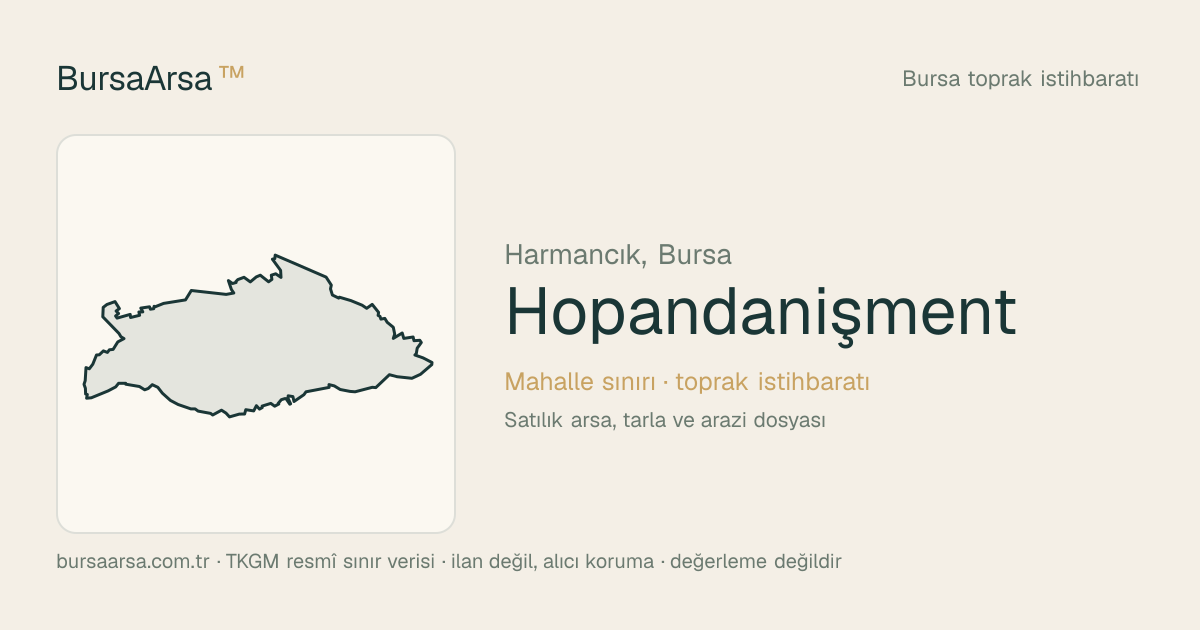 BursaArsa ™

Bursa toprak istihbaratı

Harmancık, Bursa

Hopandanişment

Mahalle sınırı · toprak istihbaratı

Satılık arsa, tarla ve arazi dosyası

bursaarsa.com.tr · TKGM resmî sınır verisi · ilan değil, alıcı koruma · değerleme değildir